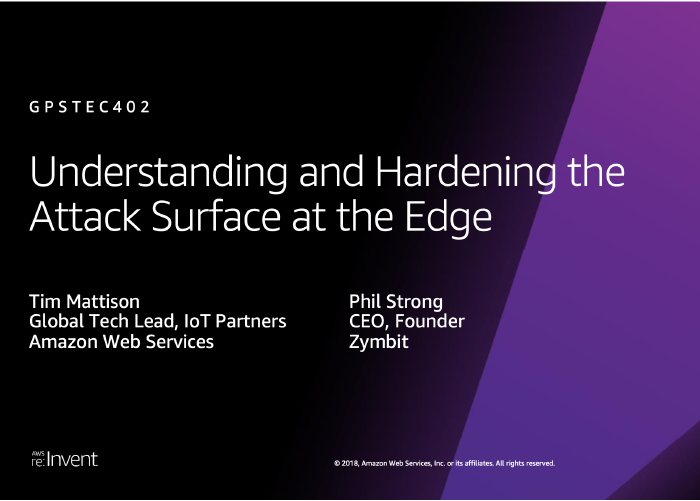 GPSTEC402

Understanding and Hardening the Attack Surface at the Edge

Tim Mattison
Global Tech Lead, IoT Partners
Amazon Web Services

Phil Strong
CEO, Founder
Zymbit

AWS re:Invent

© 2018, Amazon Web Services, Inc. or its affiliates. All rights reserved.